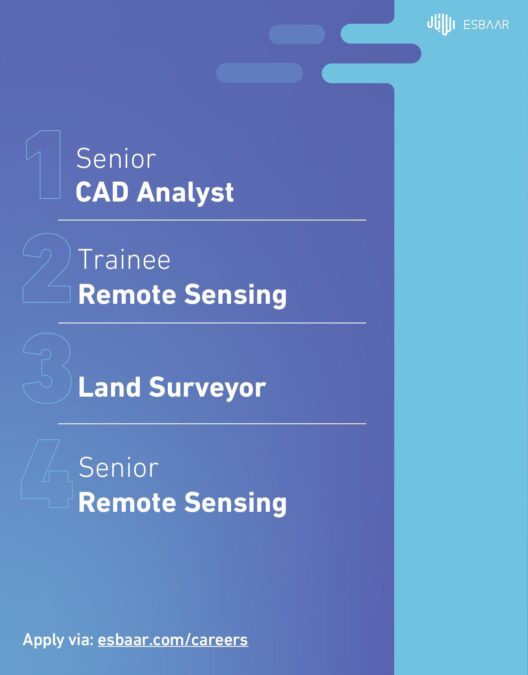 ESBAAR

1 Senior
CAD Analyst

2 Trainee
Remote Sensing

3 Land Surveyor

4 Senior
Remote Sensing

Apply via: esbaar.com/careers